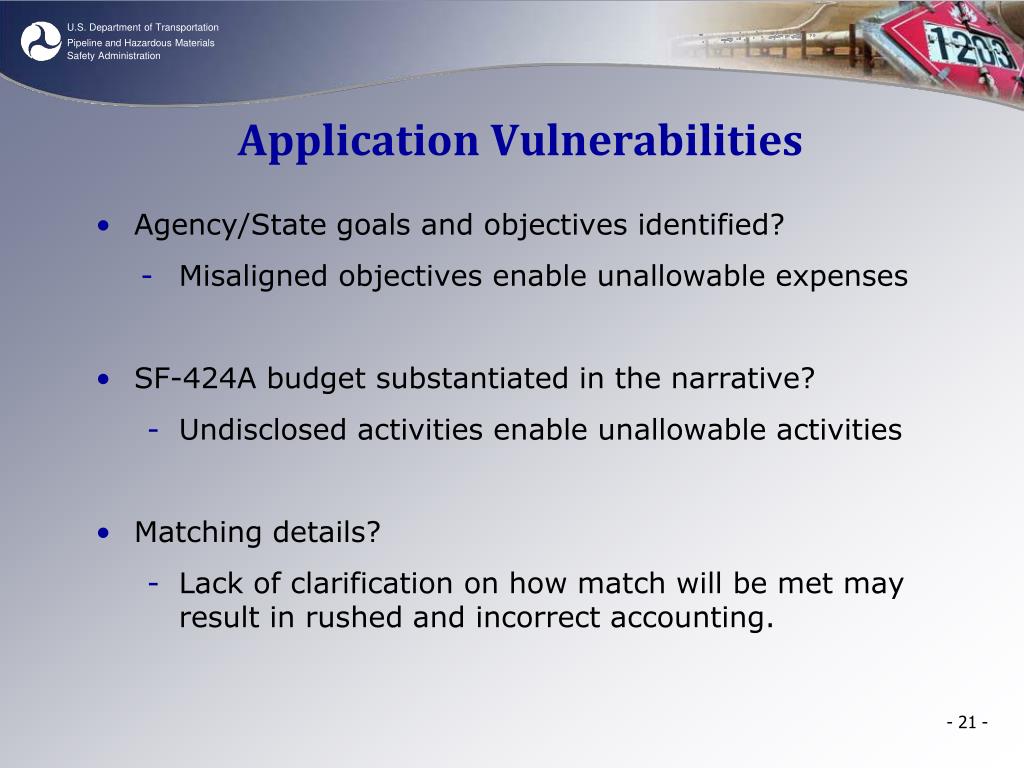 U.S. Department of Transportation
Pipeline and Hazardous Materials Safety Administration

1203

Application Vulnerabilities

• Agency/State goals and objectives identified?
- Misaligned objectives enable unallowable expenses

• SF-424A budget substantiated in the narrative?
- Undisclosed activities enable unallowable activities

• Matching details?
- Lack of clarification on how match will be met may result in rushed and incorrect accounting.

- 21 -